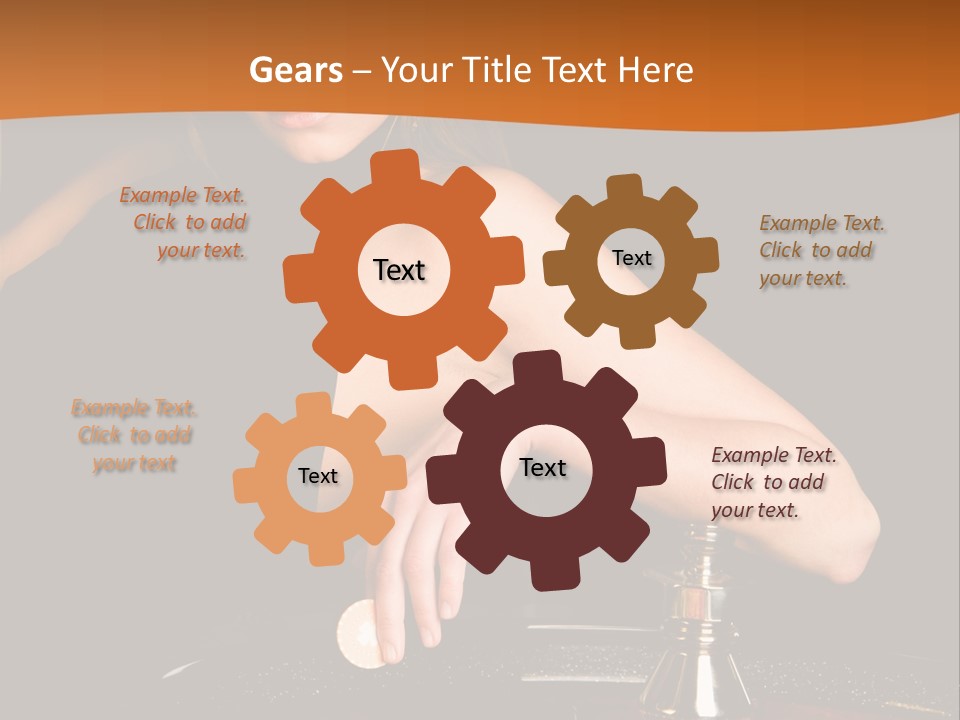 Gears – Your Title Text Here

Example Text. Click to add your text.

Text

Text

Example Text. Click to add your text.

Example Text. Click to add your text

Text

Text

Example Text. Click to add your text.